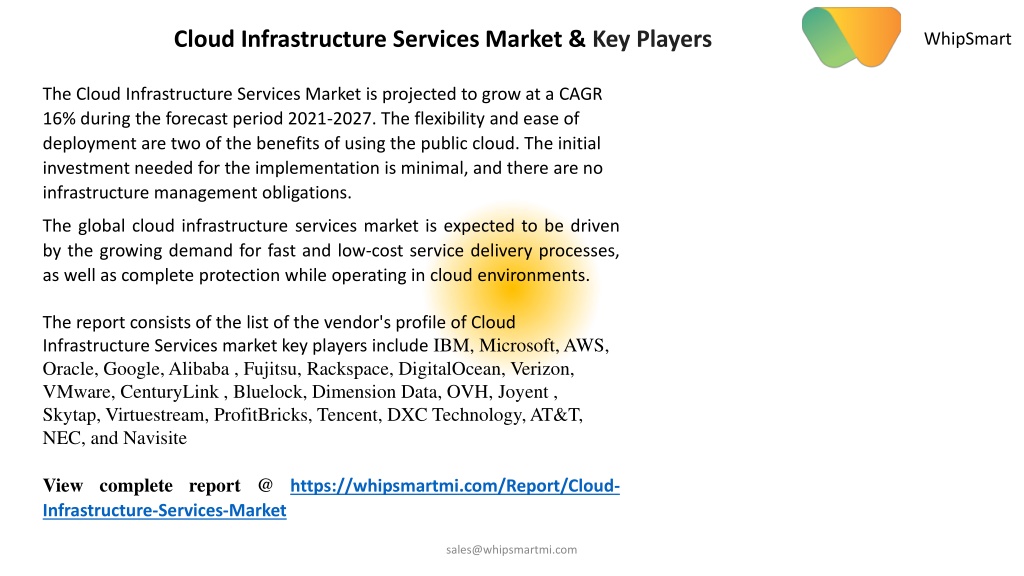 Cloud Infrastructure Services Market & Key Players

WhipSmart

The Cloud Infrastructure Services Market is projected to grow at a CAGR 16% during the forecast period 2021-2027. The flexibility and ease of deployment are two of the benefits of using the public cloud. The initial investment needed for the implementation is minimal, and there are no infrastructure management obligations.

The global cloud infrastructure services market is expected to be driven by the growing demand for fast and low-cost service delivery processes, as well as complete protection while operating in cloud environments.

The report consists of the list of the vendor's profile of Cloud Infrastructure Services market key players include IBM, Microsoft, AWS, Oracle, Google, Alibaba , Fujitsu, Rackspace, DigitalOcean, Verizon, VMware, CenturyLink , Bluelock, Dimension Data, OVH, Joyent , Skytap, Virtuestream, ProfitBricks, Tencent, DXC Technology, AT&T, NEC, and Navisite

View complete report @ https://whipsmartmi.com/Report/Cloud-Infrastructure-Services-Market

sales@whipsmartmi.com